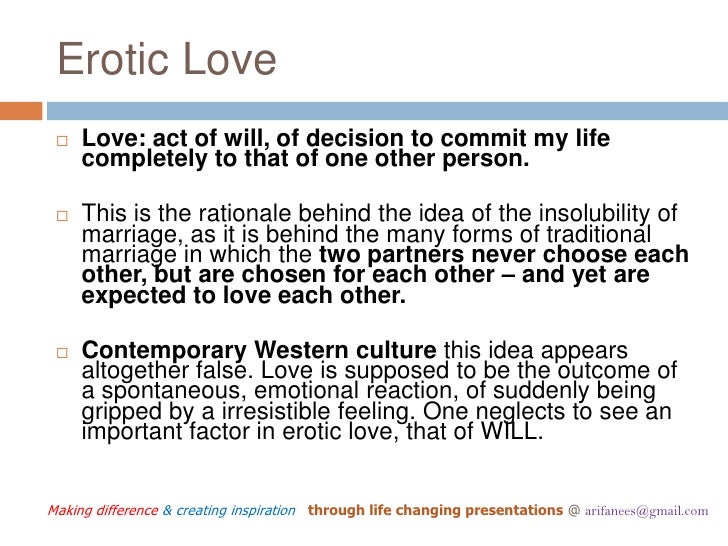 Erotic Love

□ Love: act of will, of decision to commit my life completely to that of one other person.

□ This is the rationale behind the idea of the insolubility of marriage, as it is behind the many forms of traditional marriage in which the two partners never choose each other, but are chosen for each other – and yet are expected to love each other.

□ Contemporary Western culture this idea appears altogether false. Love is supposed to be the outcome of a spontaneous, emotional reaction, of suddenly being gripped by a irresistible feeling. One neglects to see an important factor in erotic love, that of WILL.

Making difference & creating inspiration through life changing presentations @ arifanees@gmail.com